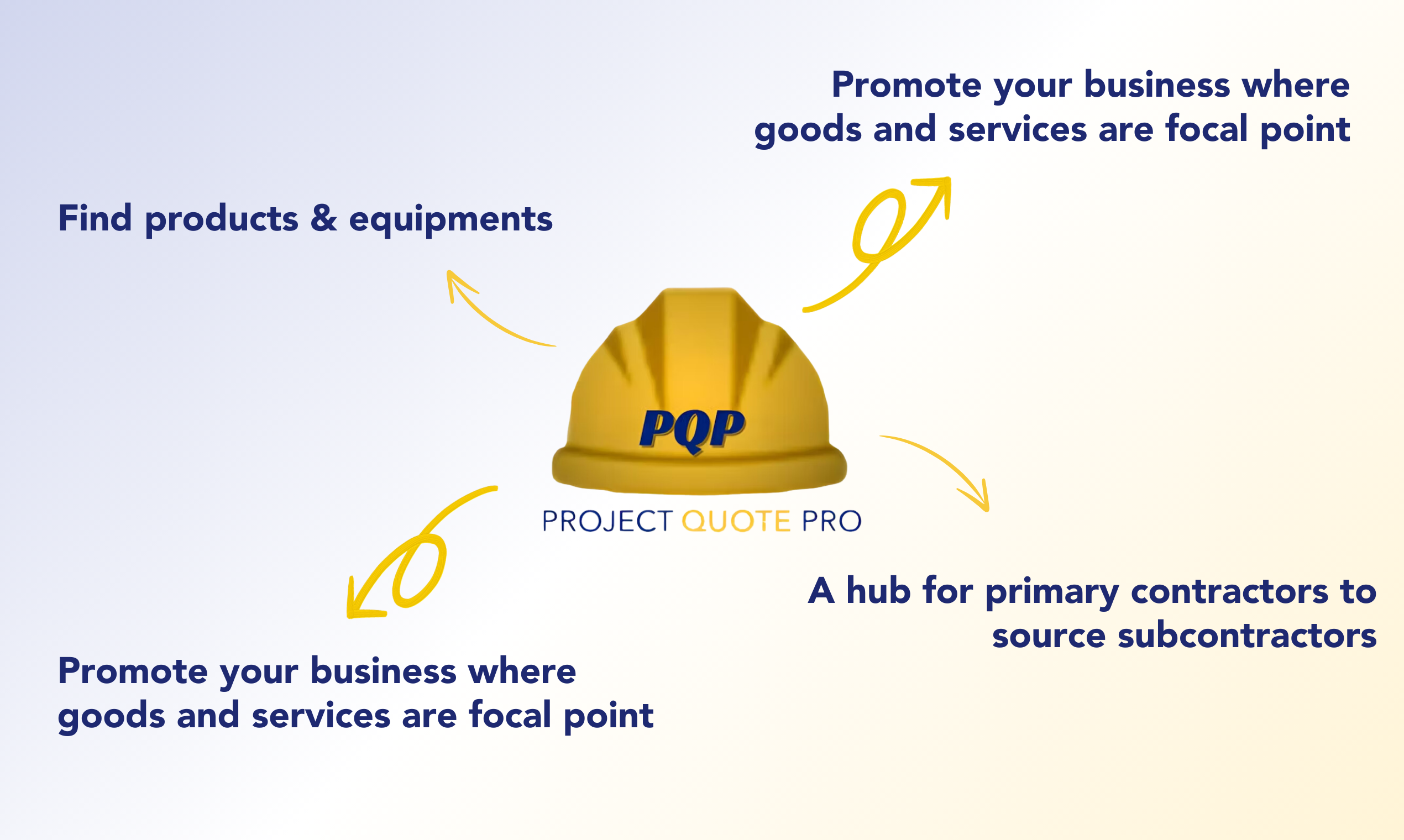 Promote your business where goods and services are focal point

Find products & equipments

PQP

PROJECT QUOTE PRO

A hub for primary contractors to source subcontractors

Promote your business where goods and services are focal point